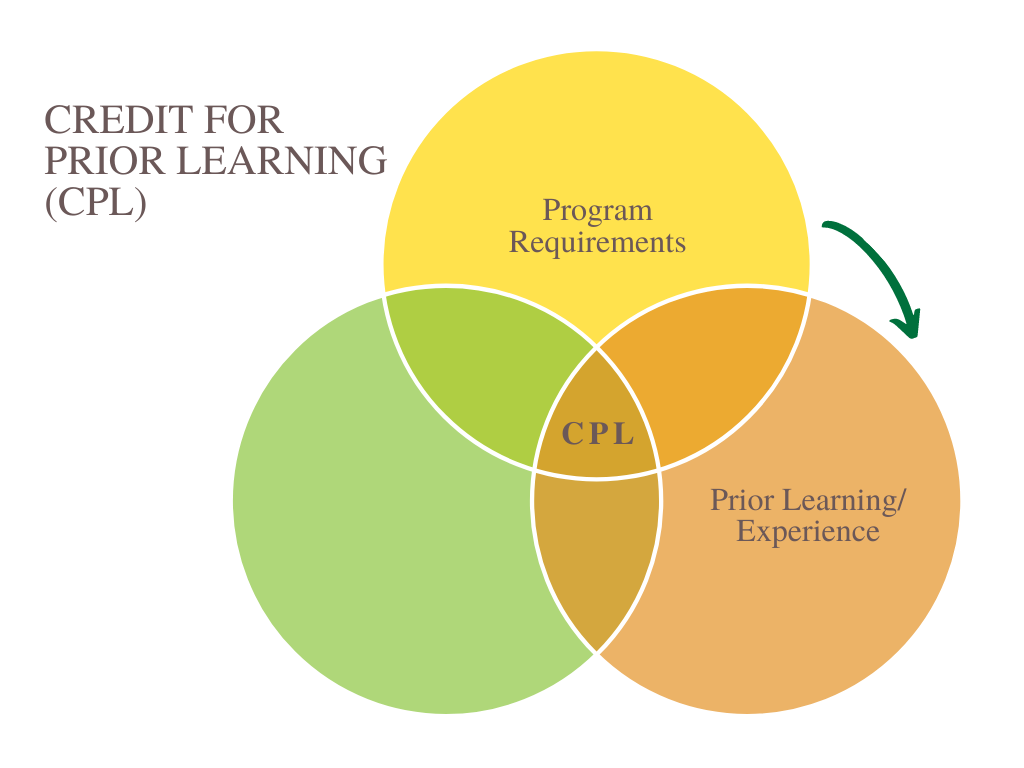 CREDIT FOR PRIOR LEARNING (CPL)

Program Requirements

CPL

Prior Learning/ Experience